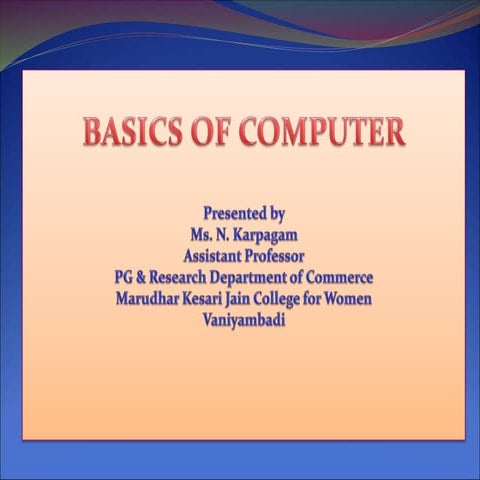 BASICS OF COMPUTER

Presented by
Ms. N. Karpagam
Assistant Professor
PG & Research Department of Commerce
Marudhar Kesari Jain College for Women
Vaniyambadi